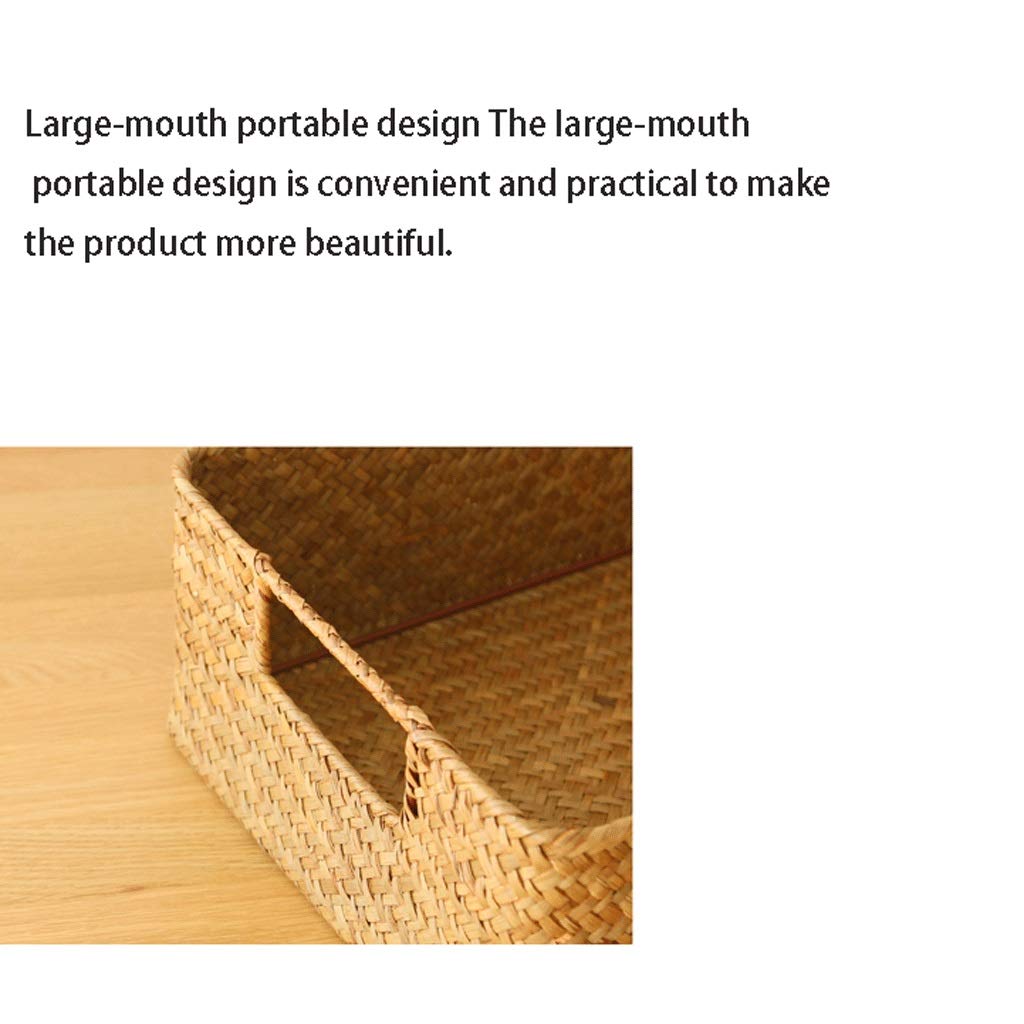 Large-mouth portable design The large-mouth portable design is convenient and practical to make the product more beautiful.